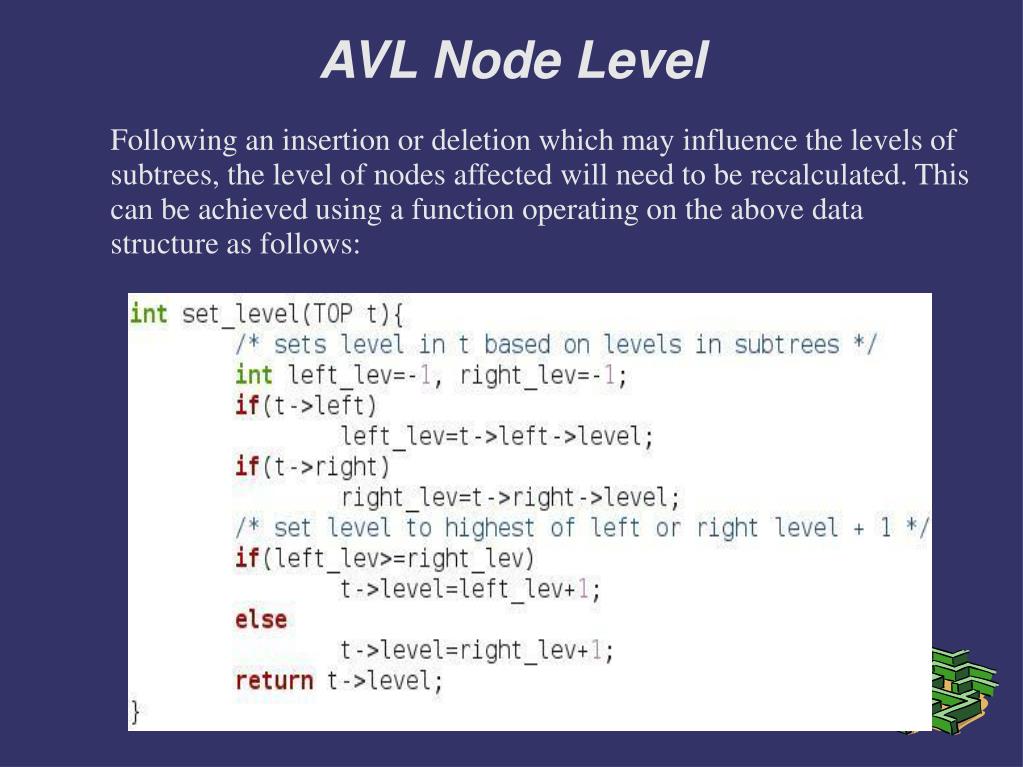 AVL Node Level

Following an insertion or deletion which may influence the levels of subtrees, the level of nodes affected will need to be recalculated. This can be achieved using a function operating on the above data structure as follows:

int set_level(TOP t){
	/* sets level in t based on levels in subtrees */
	int left_lev=-1, right_lev=-1;
	if(t->left)
		left_lev=t->left->level;
	if(t->right)
		right_lev=t->right->level;
	/* set level to highest of left or right level + 1 */
	if(left_lev>=right_lev)
		t->level=left_lev+1;
	else
		t->level=right_lev+1;
	return t->level;
}